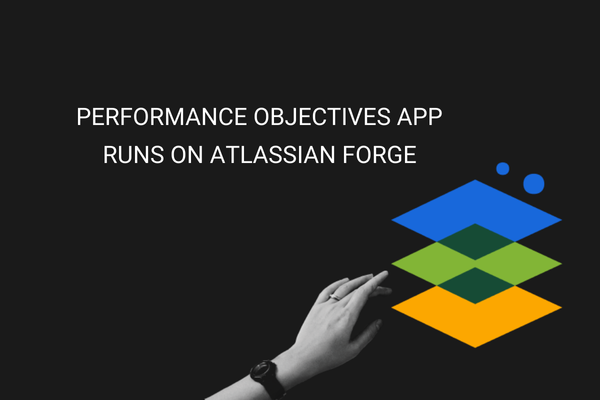 PERFORMANCE OBJECTIVES APP
RUNS ON ATLASSIAN FORGE